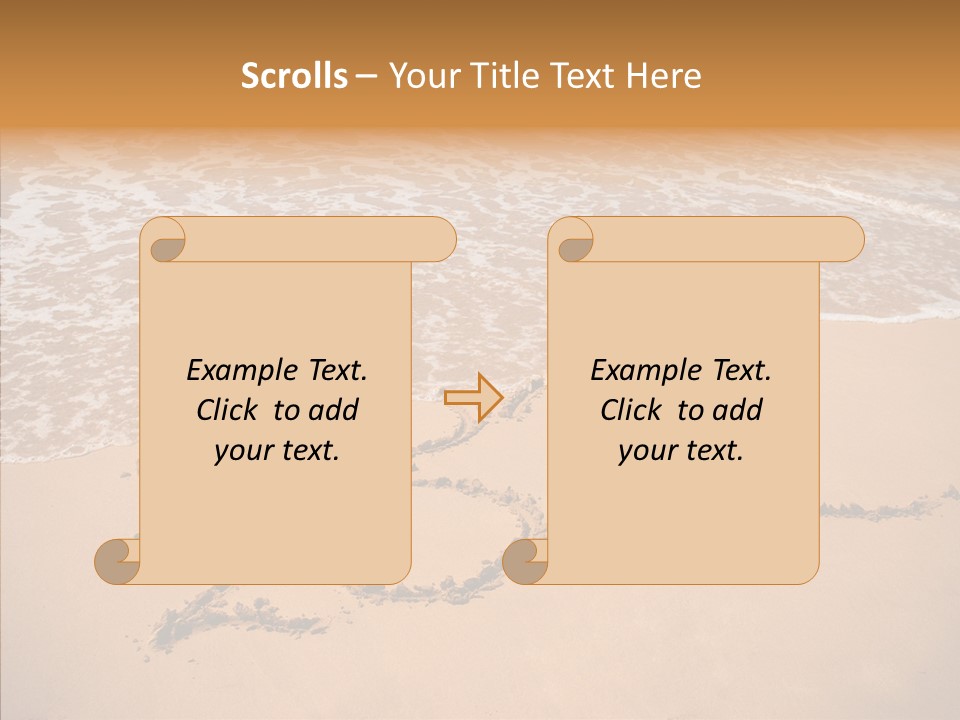 Scrolls – Your Title Text Here

Example Text. Click to add your text.

Example Text. Click to add your text.